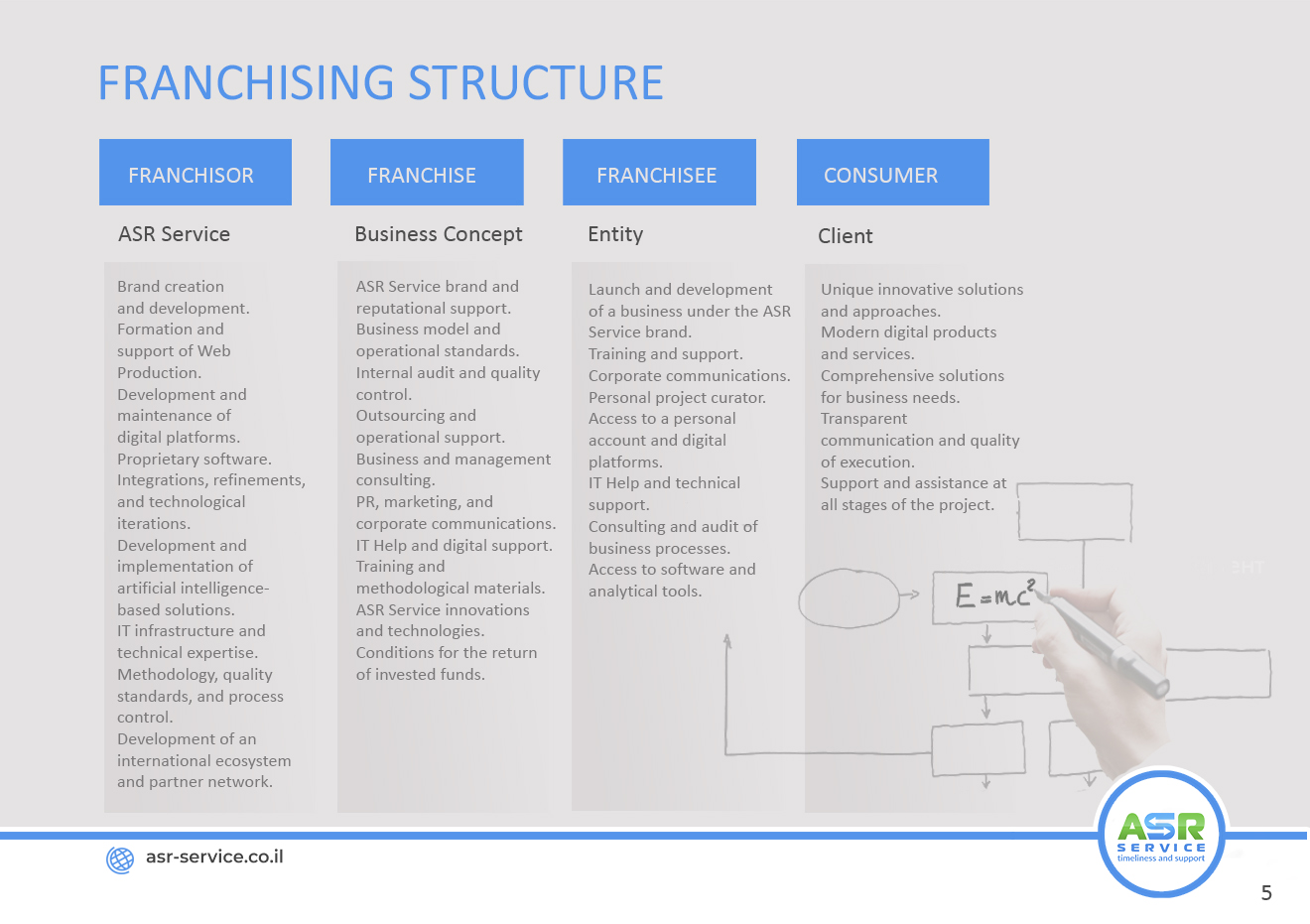 FRANCHISING STRUCTURE

FRANCHISOR

ASR Service

Brand creation and development.
Formation and support of Web Production.
Development and maintenance of digital platforms.
Proprietary software.
Integrations, refinements, and technological iterations.
Development and implementation of artificial intelligence-based solutions.
IT infrastructure and technical expertise.
Methodology, quality standards, and process control.
Development of an international ecosystem and partner network.

FRANCHISE

Business Concept

ASR Service brand and reputational support.
Business model and operational standards.
Internal audit and quality control.
Outsourcing and operational support.
Business and management consulting.
PR, marketing, and corporate communications.
IT Help and digital support.
Training and methodological materials.
ASR Service innovations and technologies.
Conditions for the return of invested funds.

FRANCHISEE

Entity

Launch and development of a business under the ASR Service brand.
Training and support.
Corporate communications.
Personal project curator.
Access to a personal account and digital platforms.
IT Help and technical support.
Consulting and audit of business processes.
Access to software and analytical tools.

CONSUMER

Client

Unique innovative solutions and approaches.
Modern digital products and services.
Comprehensive solutions for business needs.
Transparent communication and quality of execution.
Support and assistance at all stages of the project.

$E=mc^2$

asr-service.co.il

ASR SERVICE timeliness and support

5